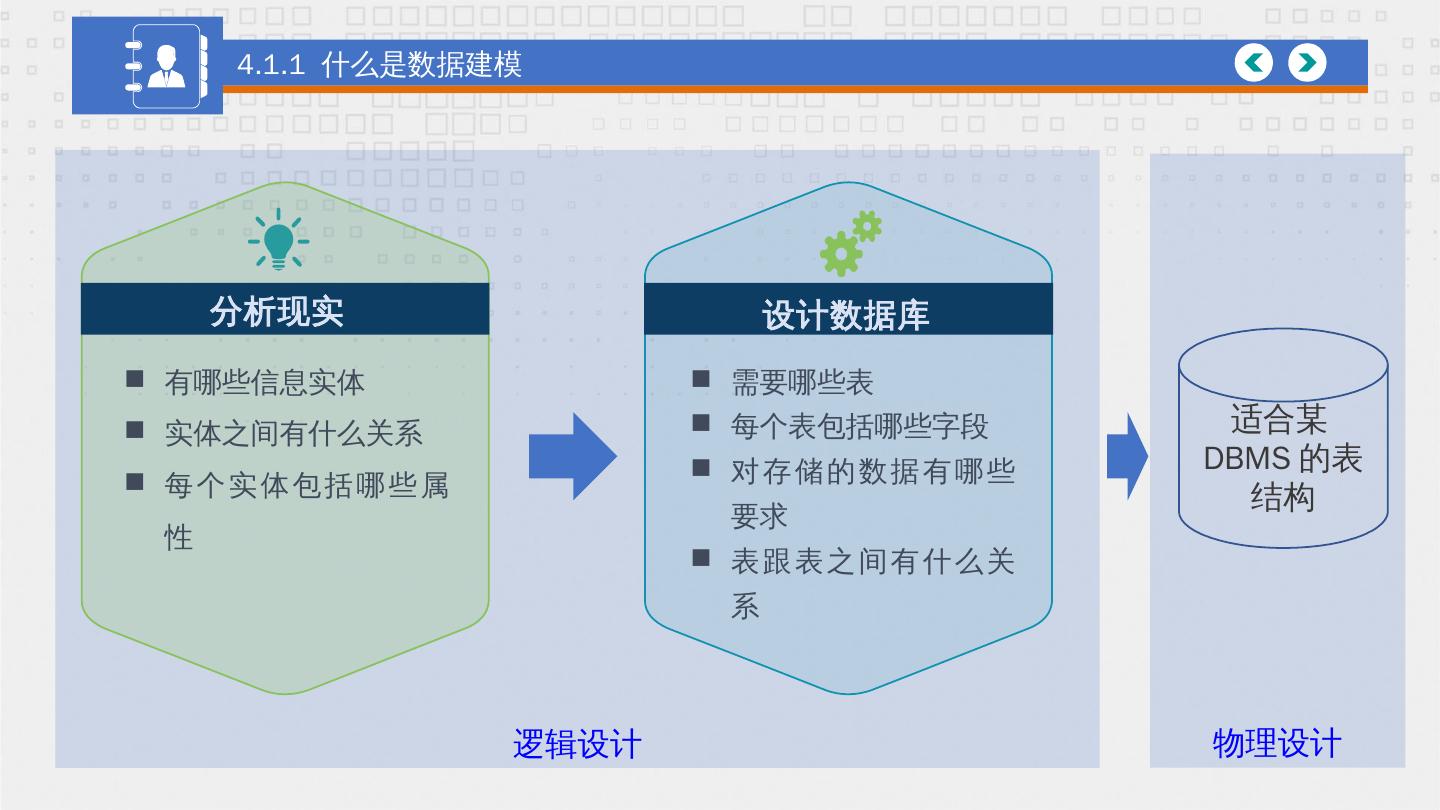 4.1.1 什么是数据建模

分析现实

■ 有哪些信息实体
■ 实体之间有什么关系
■ 每个实体包括哪些属性

设计数据库

■ 需要哪些表
■ 每个表包括哪些字段
■ 对存储的数据有哪些要求
■ 表跟表之间有什么关系

适合某 DBMS 的表结构

逻辑设计

物理设计